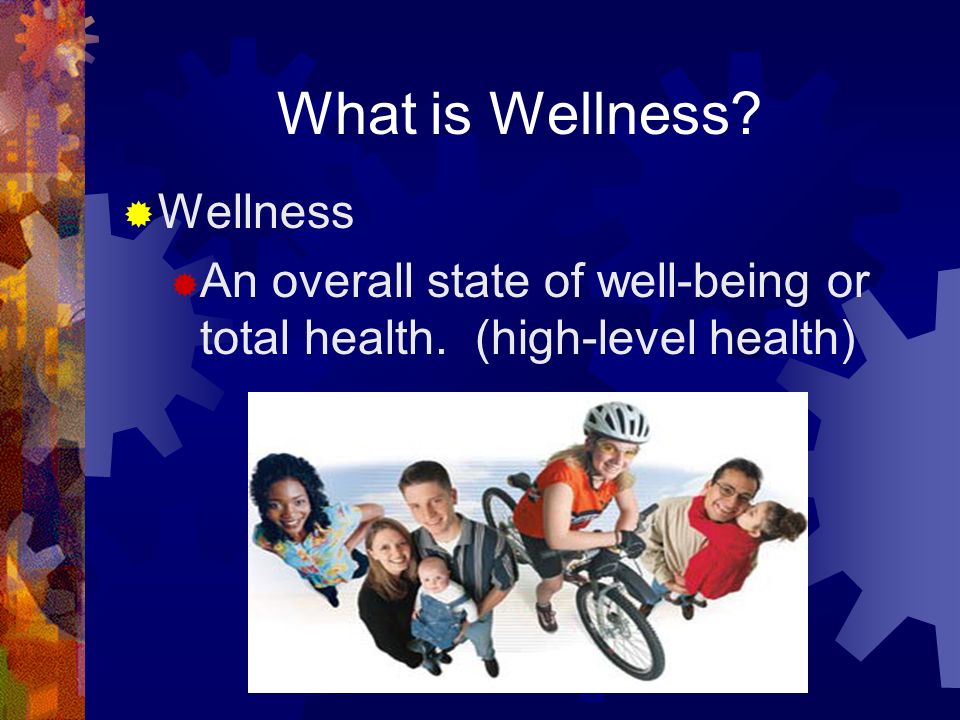 What is Wellness?

Wellness

An overall state of well-being or total health.  (high-level health)